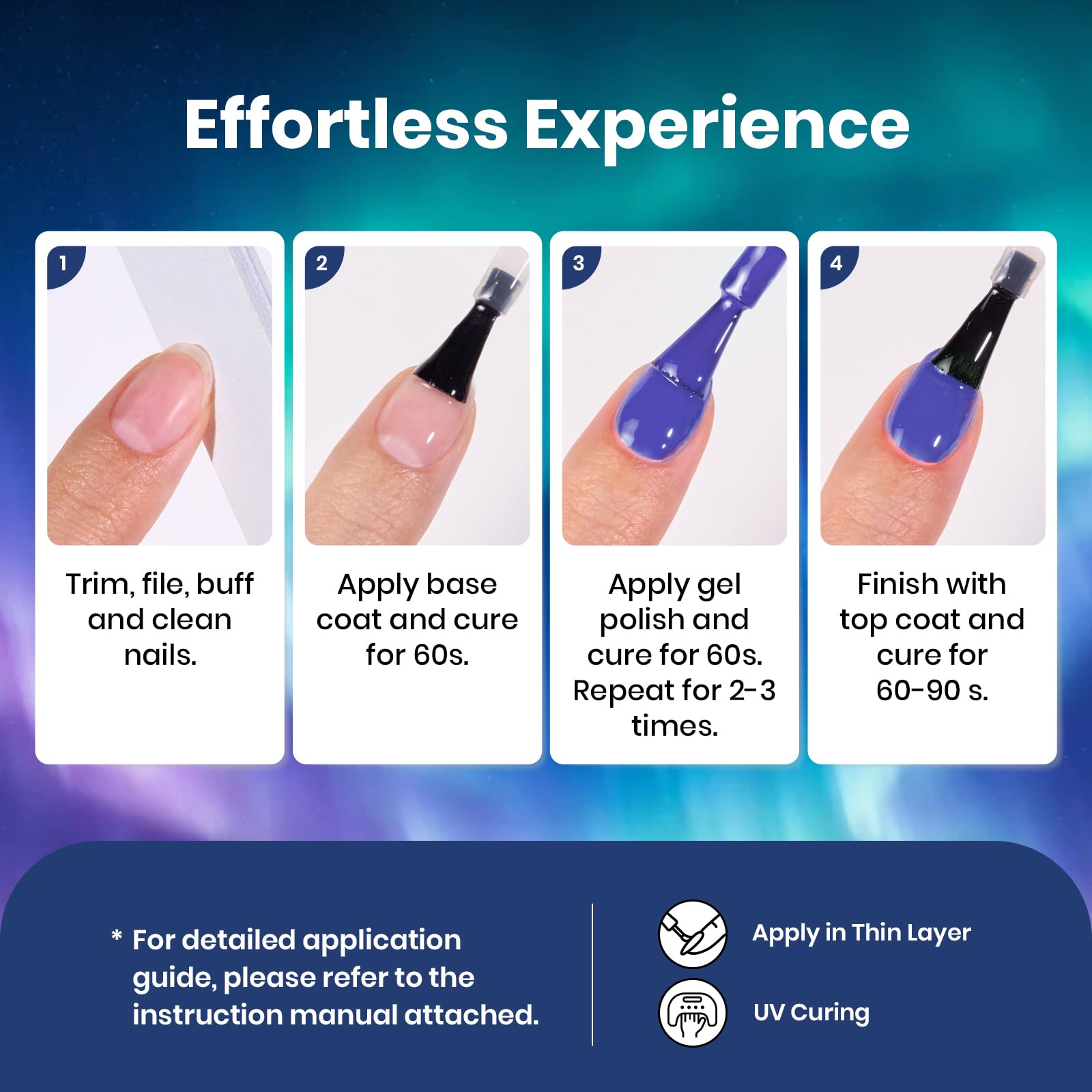 Effortless Experience

1

Trim, file, buff and clean nails.

2

Apply base coat and cure for 60s.

3

Apply gel polish and cure for 60s. Repeat for 2-3 times.

4

Finish with top coat and cure for 60-90 s.

* For detailed application guide, please refer to the instruction manual attached.

Apply in Thin Layer

UV Curing